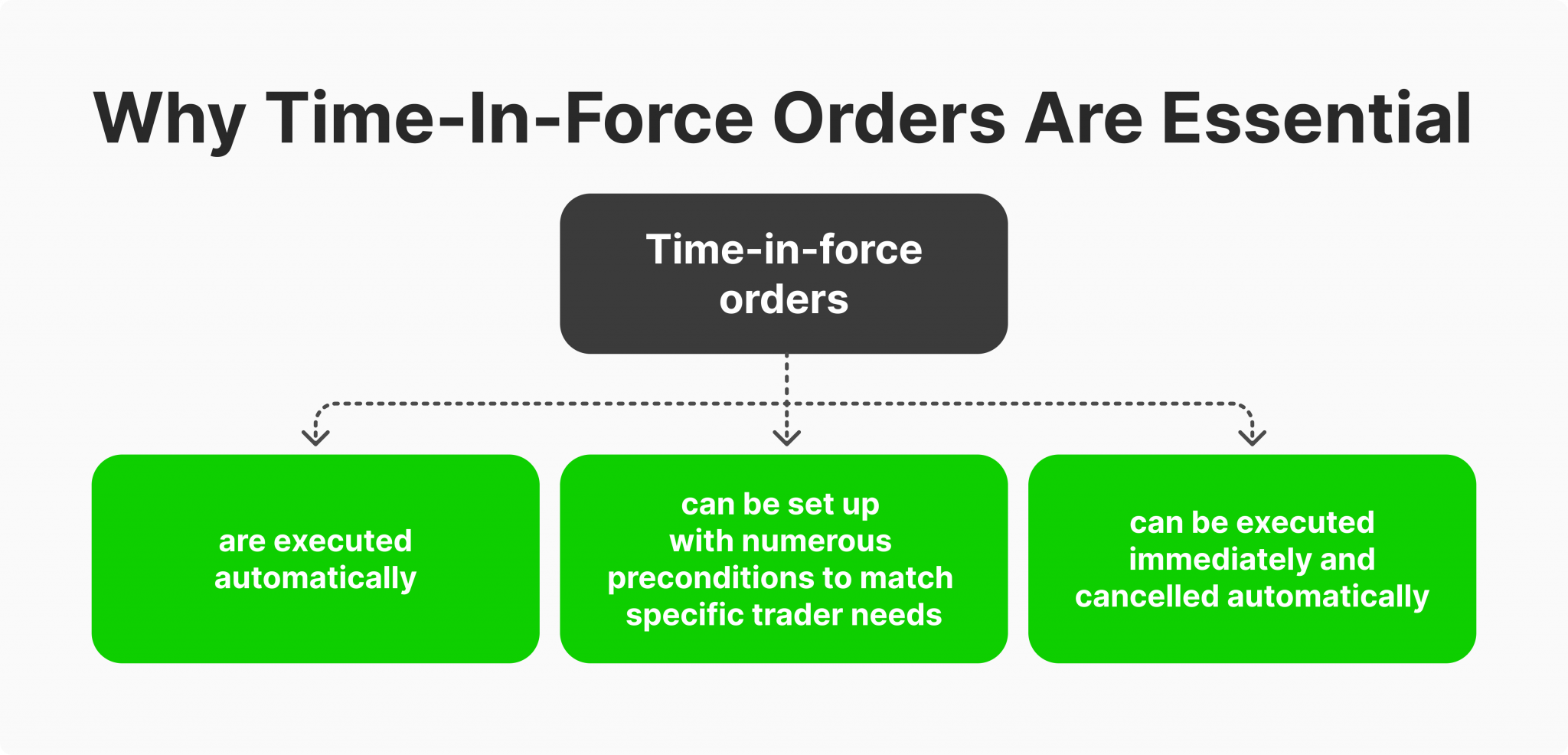 Why Time-In-Force Orders Are Essential

Time-in-force orders

are executed automatically

can be set up with numerous preconditions to match specific trader needs

can be executed immediately and cancelled automatically